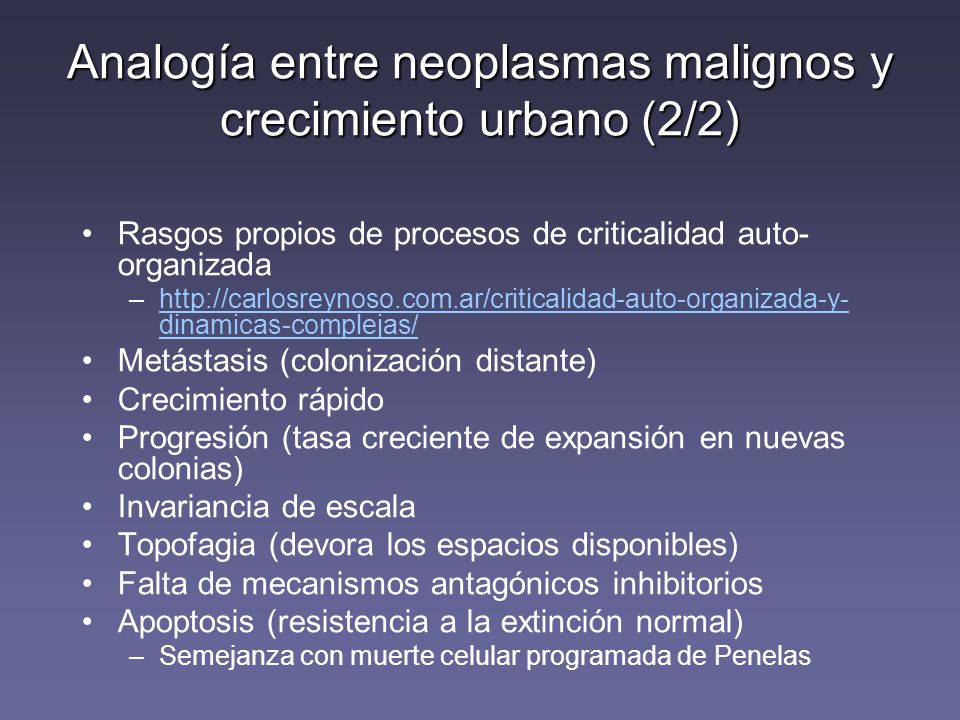 Analogía entre neoplasmas malignos y crecimiento urbano (2/2)

• Rasgos propios de procesos de criticalidad auto-organizada
– http://carlosreynoso.com.ar/criticalidad-auto-organizada-y-dinamicas-complejas/
• Metástasis (colonización distante)
• Crecimiento rápido
• Progresión (tasa creciente de expansión en nuevas colonias)
• Invariancia de escala
• Topofagia (devora los espacios disponibles)
• Falta de mecanismos antagónicos inhibitorios
• Apoptosis (resistencia a la extinción normal)
– Semejanza con muerte celular programada de Penelas